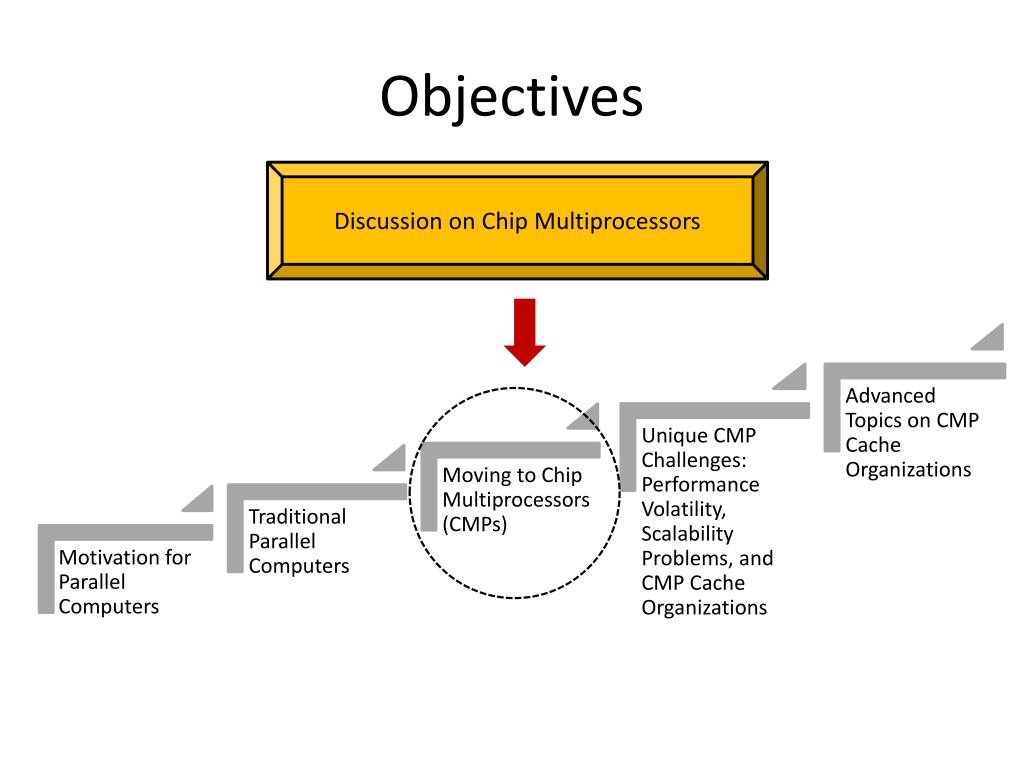 Objectives

Discussion on Chip Multiprocessors

Motivation for Parallel Computers

Traditional Parallel Computers

Moving to Chip Multiprocessors (CMPs)

Unique CMP Challenges: Performance Volatility, Scalability Problems, and CMP Cache Organizations

Advanced Topics on CMP Cache Organizations